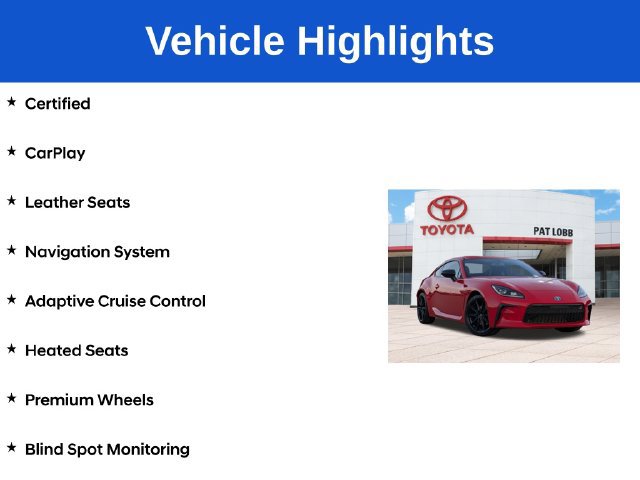 Vehicle Highlights

★ Certified

★ CarPlay

★ Leather Seats

★ Navigation System

★ Adaptive Cruise Control

★ Heated Seats

★ Premium Wheels

★ Blind Spot Monitoring

TOYOTA

PAT LOBB